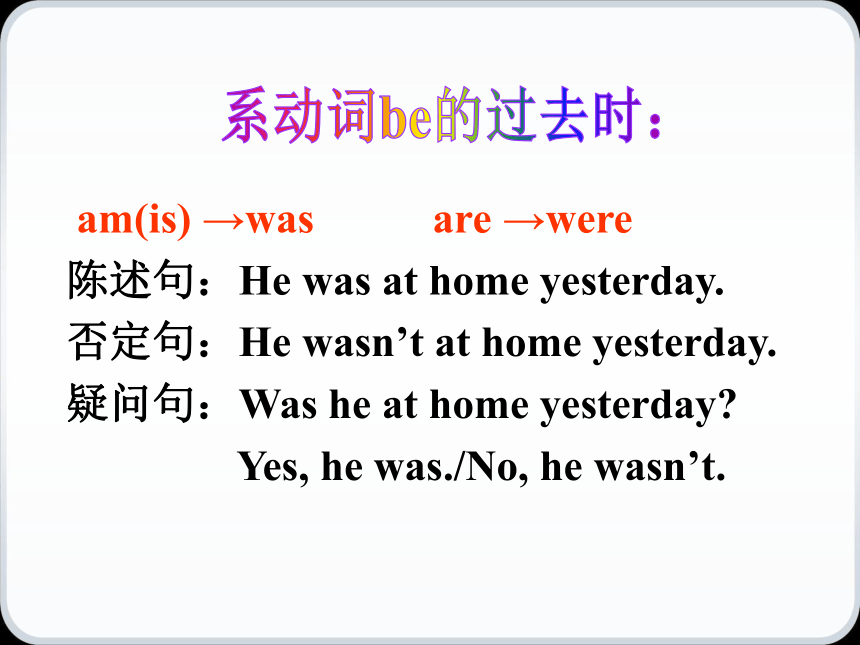 系动词be的过去时：

am(is) →was are →were

陈述句：He was at home yesterday.

否定句：He wasn’t at home yesterday.

疑问句：Was he at home yesterday?

Yes, he was./No, he wasn’t.